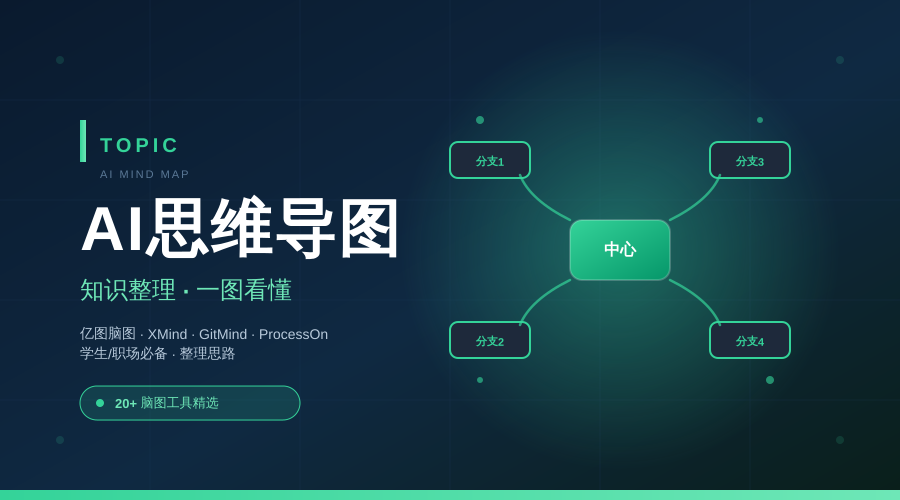 TOPIC
AI MIND MAP

AI思维导图

知识整理 · 一图看懂

亿图脑图 · XMind · GitMind · ProcessOn
学生/职场必备 · 整理思路

20+ 脑图工具精选

分支1
分支3
中心
分支2
分支4